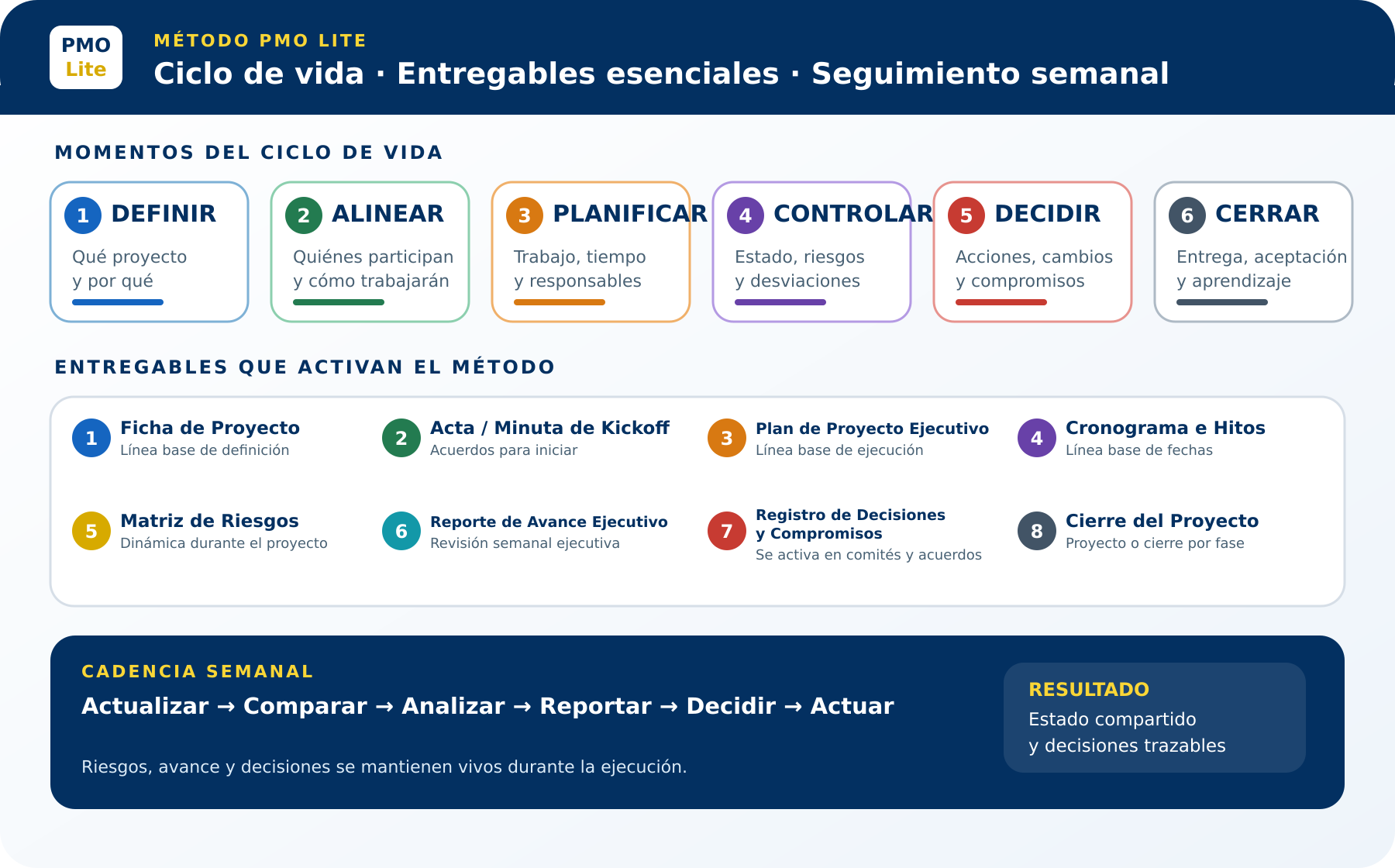 PMO Lite

MÉTODO PMO LITE

Ciclo de vida · Entregables esenciales · Seguimiento semanal

MOMENTOS DEL CICLO DE VIDA

1 DEFINIR
Qué proyecto y por qué

2 ALINEAR
Quiénes participan y cómo trabajarán

3 PLANIFICAR
Trabajo, tiempo y responsables

4 CONTROLAR
Estado, riesgos y desviaciones

5 DECIDIR
Acciones, cambios y compromisos

6 CERRAR
Entrega, aceptación y aprendizaje

ENTREGABLES QUE ACTIVAN EL MÉTODO

1 Ficha de Proyecto
Línea base de definición

2 Acta / Minuta de Kickoff
Acuerdos para iniciar

3 Plan de Proyecto Ejecutivo
Línea base de ejecución

4 Cronograma e Hitos
Línea base de fechas

5 Matriz de Riesgos
Dinámica durante el proyecto

6 Reporte de Avance Ejecutivo
Revisión semanal ejecutiva

7 Registro de Decisiones y Compromisos
Se activa en comités y acuerdos

8 Cierre del Proyecto
Proyecto o cierre por fase

CADENCIA SEMANAL

Actualizar → Comparar → Analizar → Reportar → Decidir → Actuar

Riesgos, avance y decisiones se mantienen vivos durante la ejecución.

RESULTADO
Estado compartido y decisiones trazables